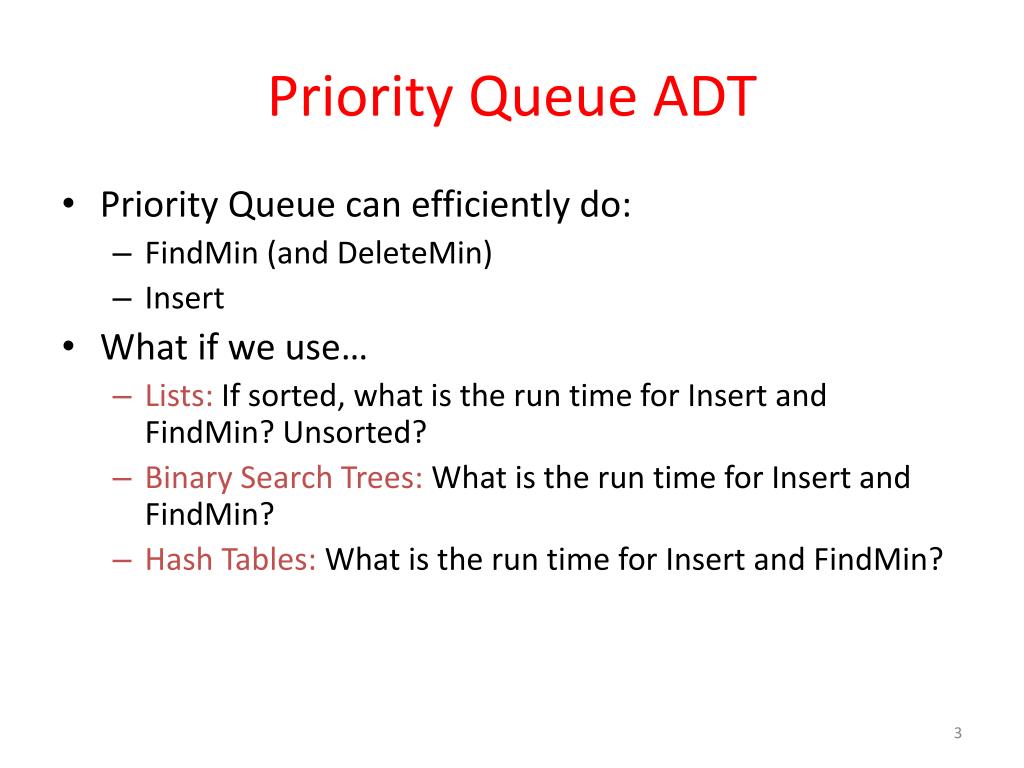 Priority Queue ADT

• Priority Queue can efficiently do:
– FindMin (and DeleteMin)
– Insert
• What if we use…
– Lists: If sorted, what is the run time for Insert and FindMin? Unsorted?
– Binary Search Trees: What is the run time for Insert and FindMin?
– Hash Tables: What is the run time for Insert and FindMin?

3